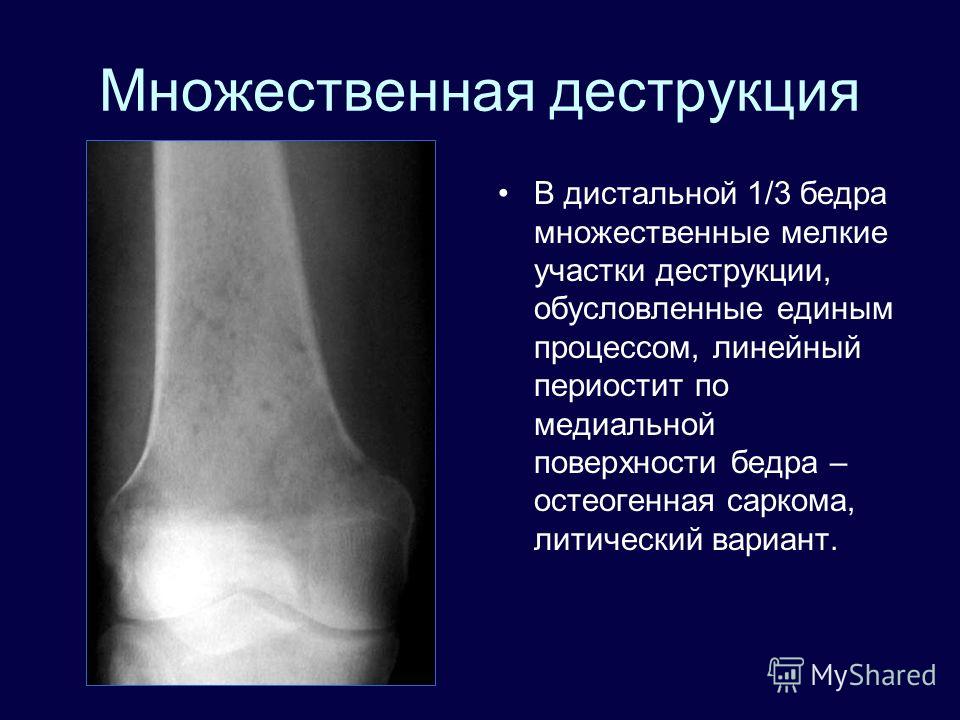 Множественная деструкция

• В дистальной 1/3 бедра множественные мелкие участки деструкции, обусловленные единым процессом, линейный периостит по медиальной поверхности бедра – остеогенная саркома, литический вариант.

MyShared